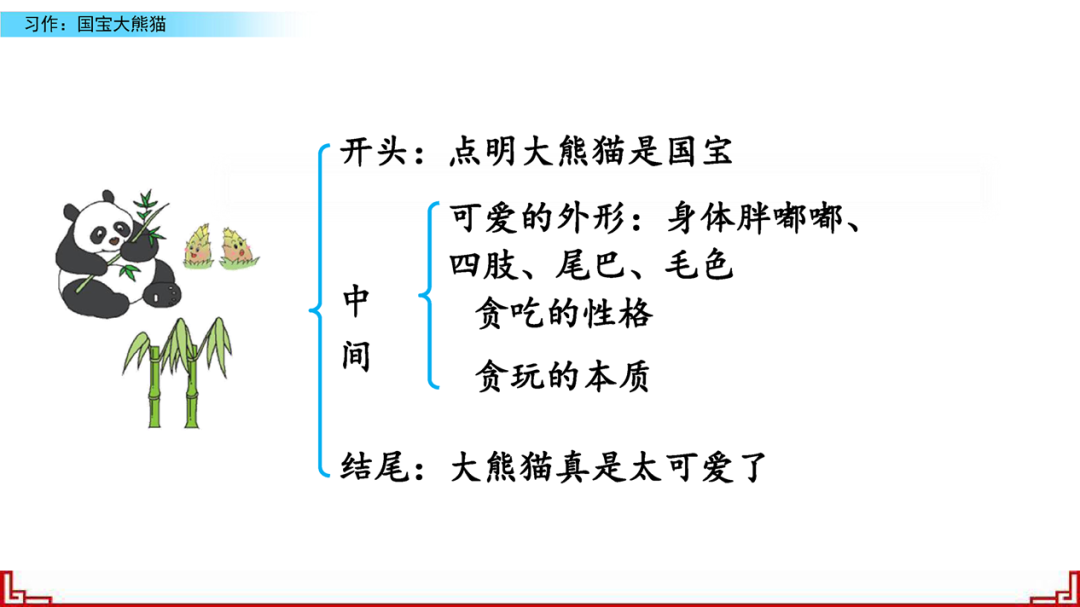 习作：国宝大熊猫

开头：点明大熊猫是国宝

中间

可爱的外形：身体胖嘟嘟、四肢、尾巴、毛色

贪吃的性格

贪玩的本质

结尾：大熊猫真是太可爱了